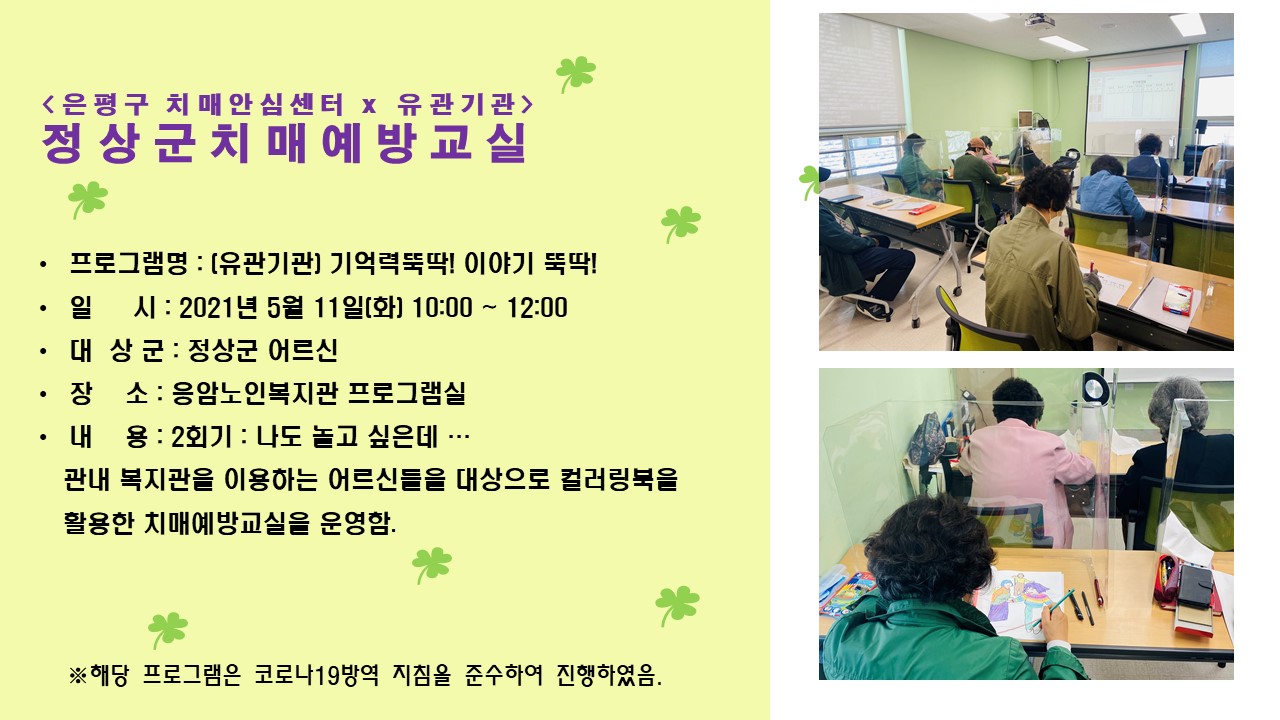 <은평구 치매안심센터 x 유관기관>
정상군치매예방교실

• 프로그램명 : (유관기관) 기억력뚝딱! 이야기 뚝딱!
• 일 시 : 2021년 5월 11일(화) 10:00 ~ 12:00
• 대 상 군 : 정상군 어르신
• 장 소 : 응암노인복지관 프로그램실
• 내 용 : 2회기 : 나도 놀고 싶은데 …
관내 복지관을 이용하는 어르신들을 대상으로 컬러링북을 활용한 치매예방교실을 운영함.

※해당 프로그램은 코로나19방역 지침을 준수하여 진행하였음.